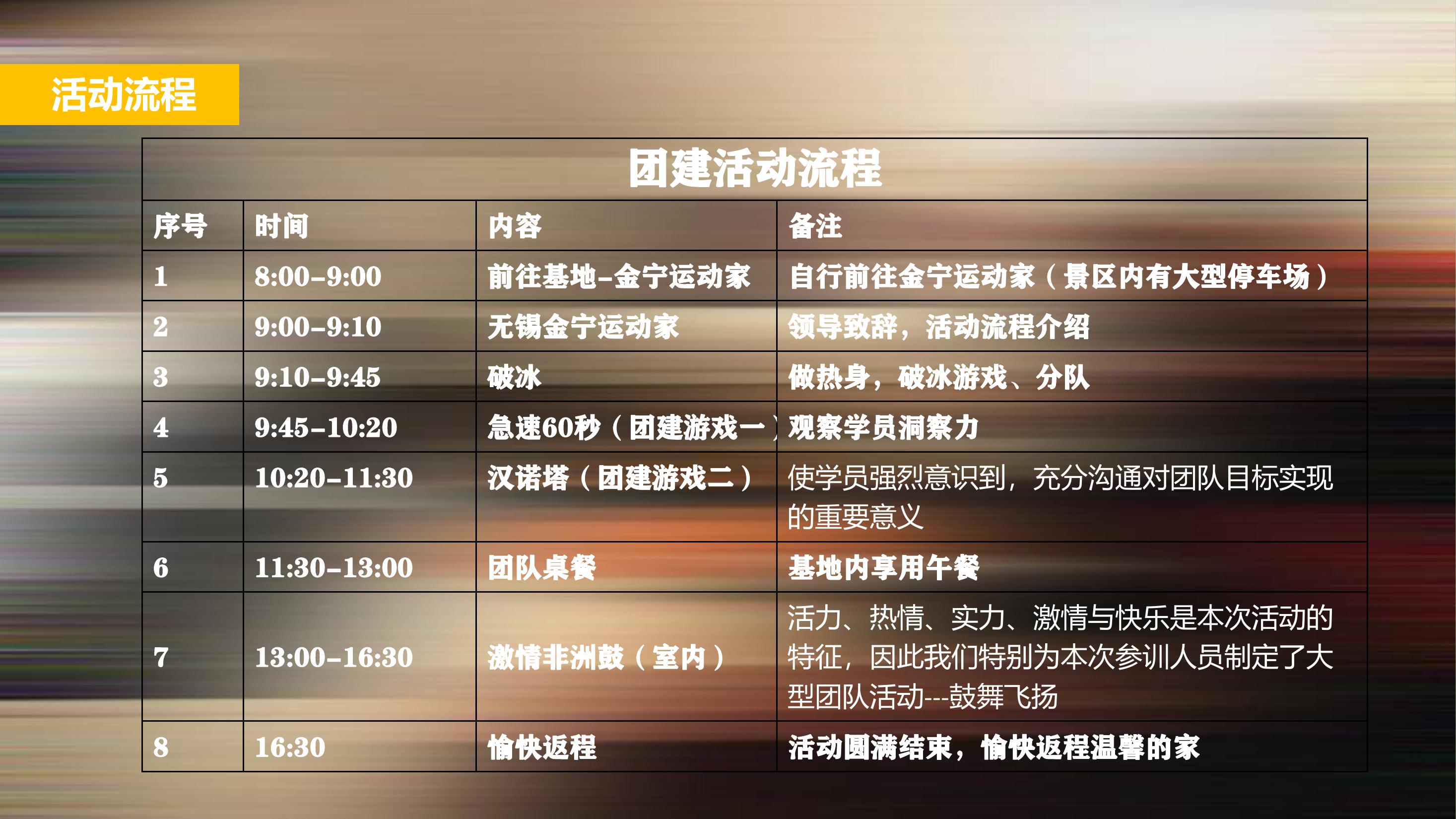 活动流程

团建活动流程

| 序号 | 时间 | 内容 | 备注 |
|---|---|---|---|
| 1 | 8:00-9:00 | 前往基地-金宁运动家 | 自行前往金宁运动家（景区内有大型停车场） |
| 2 | 9:00-9:10 | 无锡金宁运动家 | 领导致辞，活动流程介绍 |
| 3 | 9:10-9:45 | 破冰 | 做热身，破冰游戏、分队 |
| 4 | 9:45-10:20 | 急速60秒（团建游戏一） | 观察学员洞察力 |
| 5 | 10:20-11:30 | 汉诺塔（团建游戏二） | 使学员强烈意识到，充分沟通对团队目标实现的重要意义 |
| 6 | 11:30-13:00 | 团队桌餐 | 基地内享用午餐 |
| 7 | 13:00-16:30 | 激情非洲鼓（室内） | 活力、热情、实力、激情与快乐是本次活动的特征，因此我们特别为本次参训人员制定了大型团队活动---鼓舞飞扬 |
| 8 | 16:30 | 愉快返程 | 活动圆满结束，愉快返程温馨的家 |